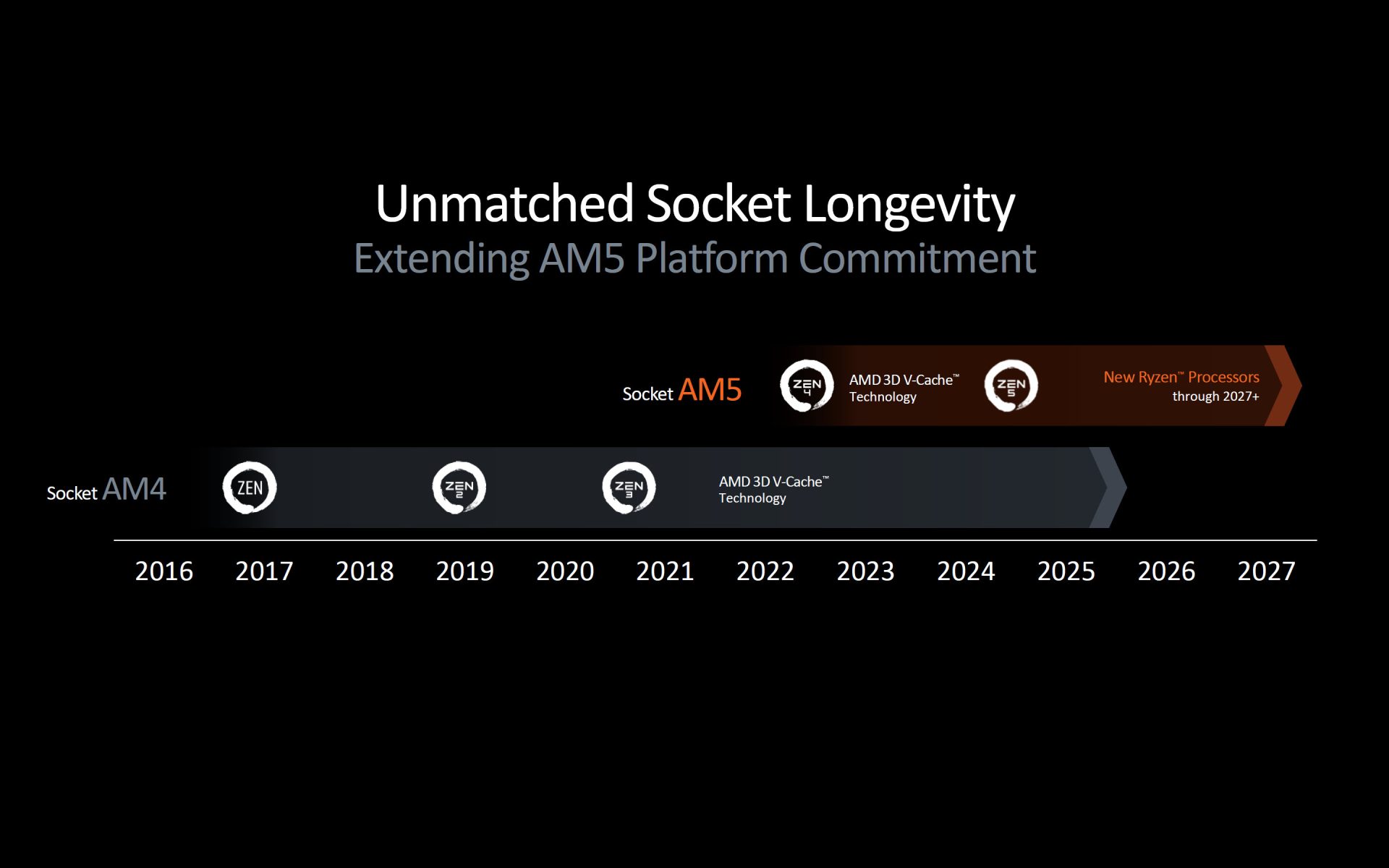 Unmatched Socket Longevity
Extending AM5 Platform Commitment

Socket AM5

ZEN 4

AMD 3D V-Cache™ Technology

ZEN 5

New Ryzen™ Processors through 2027+

Socket AM4

ZEN

ZEN 2

ZEN 3

AMD 3D V-Cache™ Technology

2016 2017 2018 2019 2020 2021 2022 2023 2024 2025 2026 2027